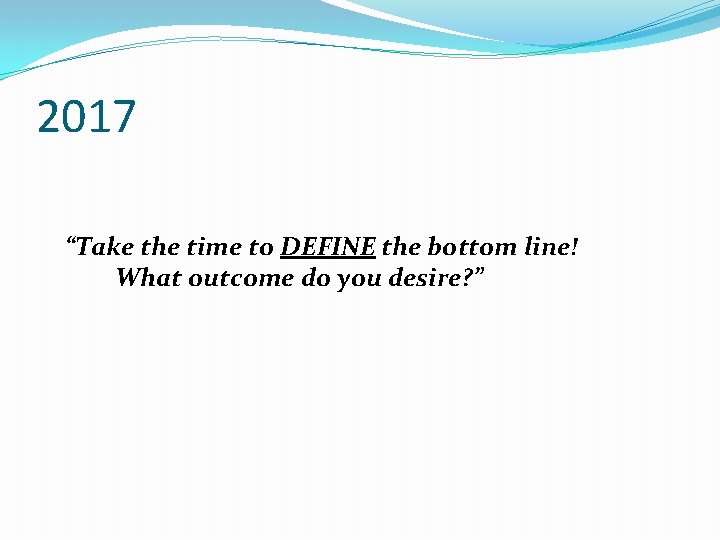 2017

“Take the time to DEFINE the bottom line! What outcome do you desire?”